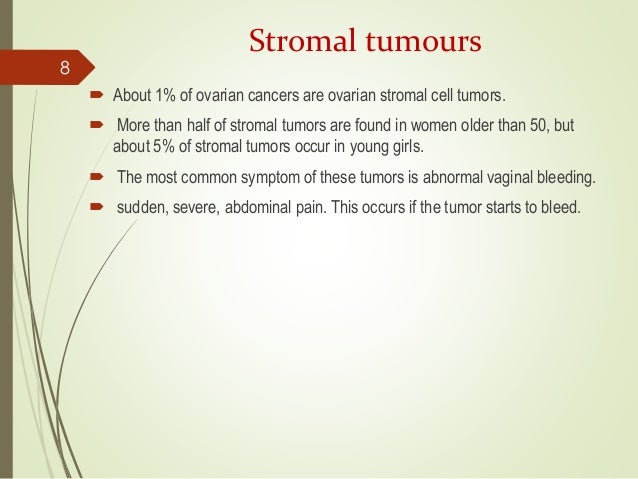 Stromal tumours

8

About 1% of ovarian cancers are ovarian stromal cell tumors.

More than half of stromal tumors are found in women older than 50, but about 5% of stromal tumors occur in young girls.

The most common symptom of these tumors is abnormal vaginal bleeding.

sudden, severe, abdominal pain. This occurs if the tumor starts to bleed.